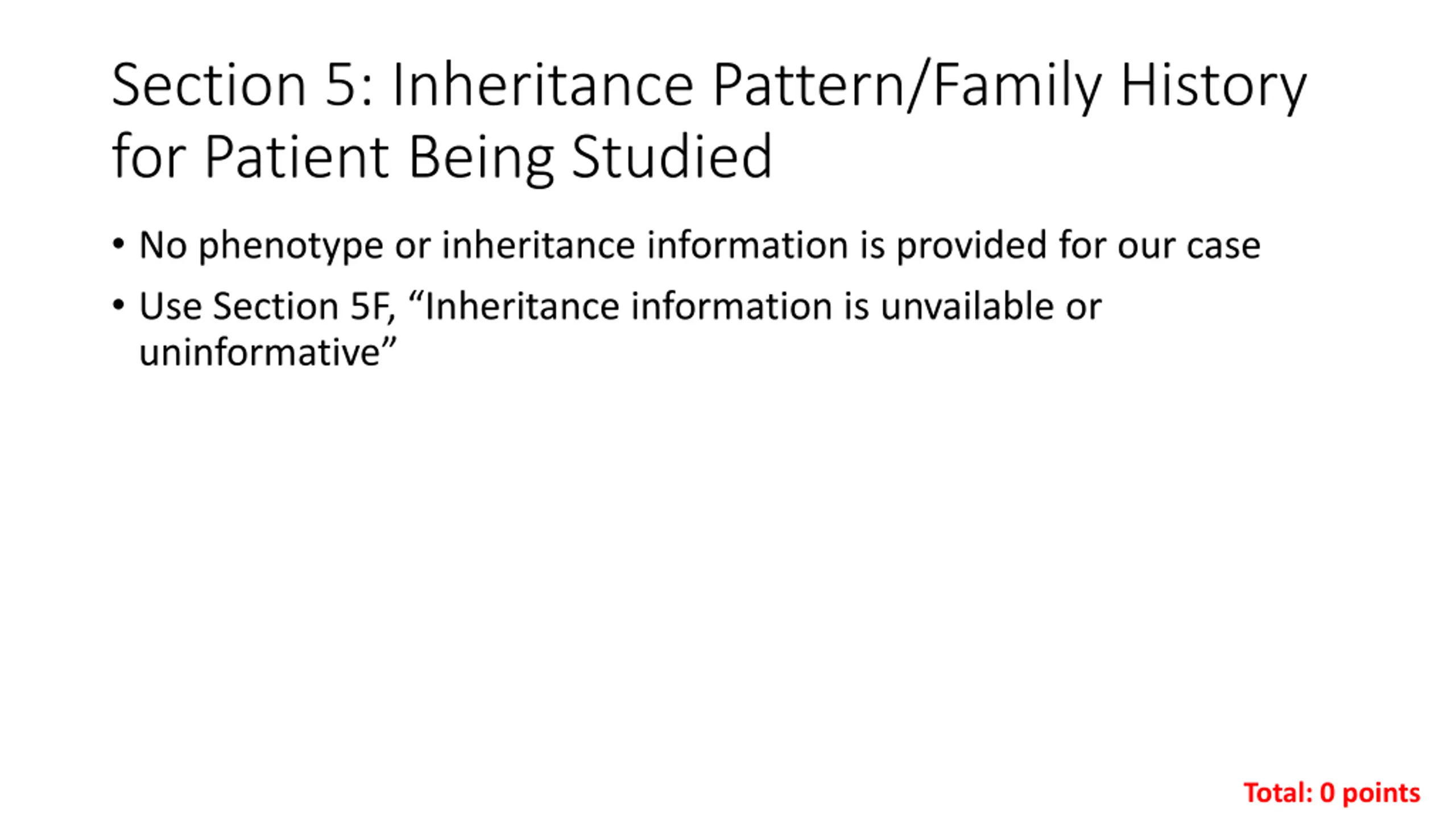 Section 5: Inheritance Pattern/Family History for Patient Being Studied

• No phenotype or inheritance information is provided for our case
• Use Section 5F, “Inheritance information is unvailable or uninformative”

Total: 0 points